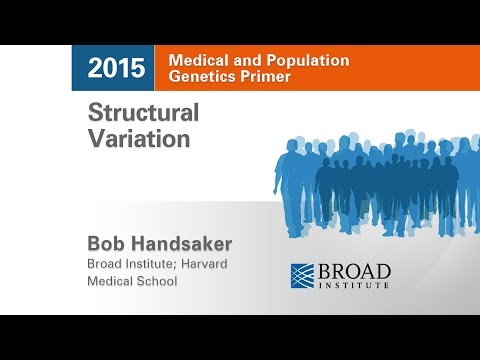 2015 Medical and Population Genetics Primer

Structural Variation

Bob Handsaker

Broad Institute; Harvard Medical School

BROAD INSTITUTE